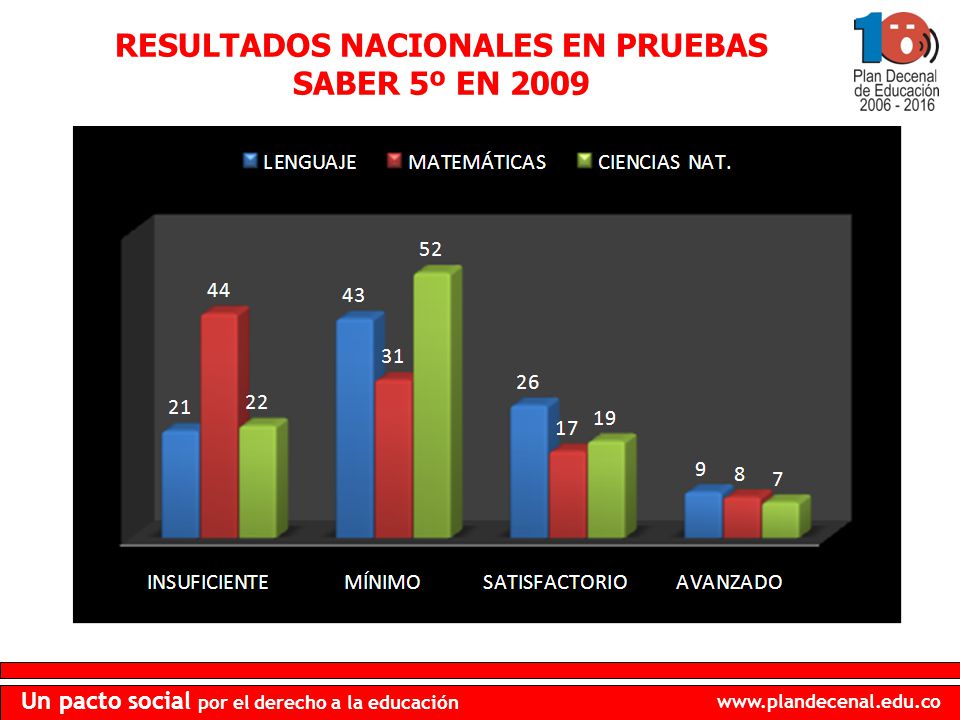 RESULTADOS NACIONALES EN PRUEBAS SABER 5º EN 2009

10
Plan Decenal de Educación 2006 - 2016

LENGUAJE MATEMÁTICAS CIENCIAS NAT.

21 44 22
43 31 52
26 17 19
9 8 7

INSUFICIENTE MÍNIMO SATISFACTORIO AVANZADO

Un pacto social por el derecho a la educación
www.plandecenal.edu.co